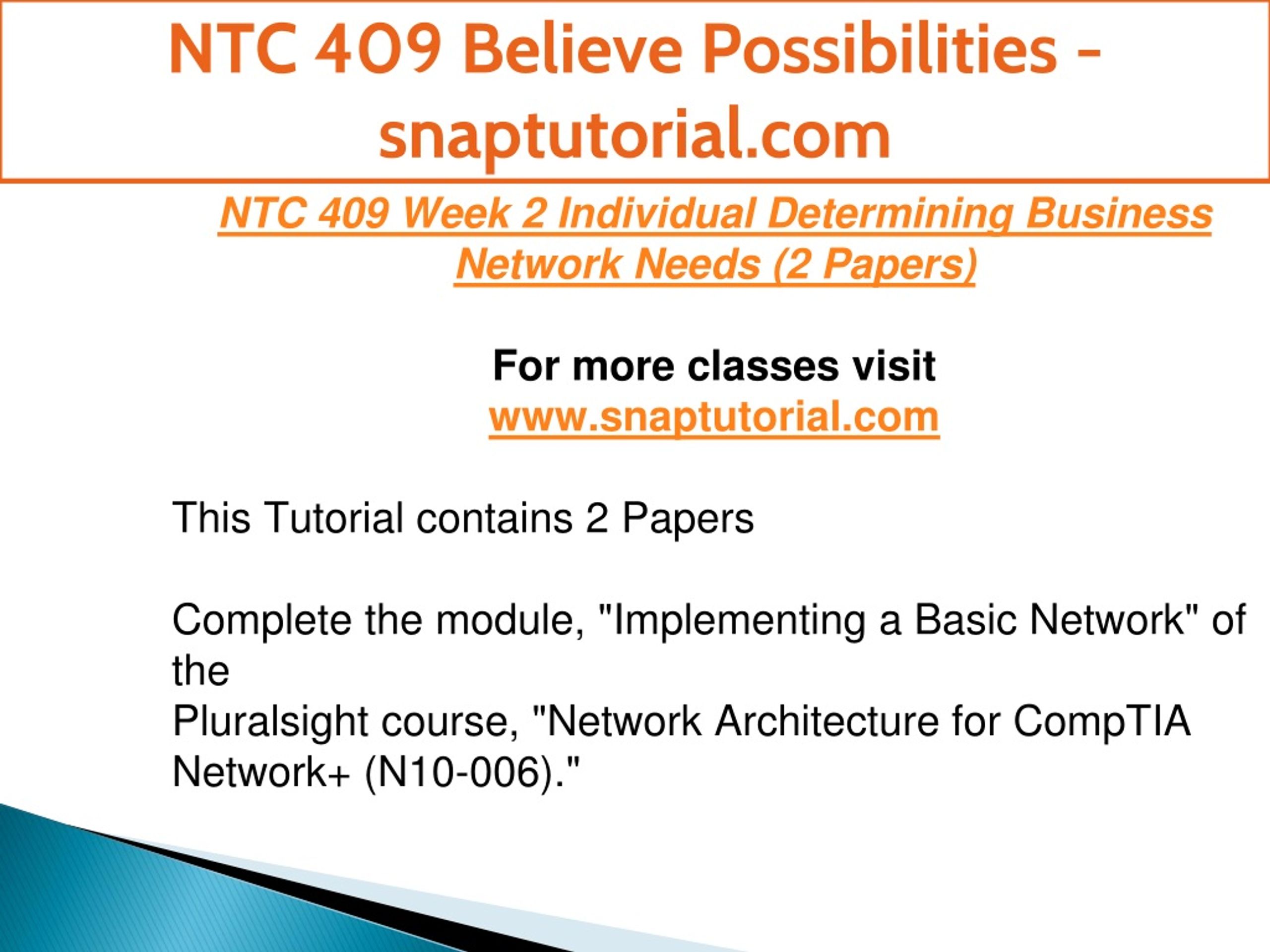 NTC 409 Believe Possibilities - snaptutorial.com

NTC 409 Week 2 Individual Determining Business Network Needs (2 Papers)

For more classes visit
www.snaptutorial.com

This Tutorial contains 2 Papers

Complete the module, "Implementing a Basic Network" of the
Pluralsight course, "Network Architecture for CompTIA Network+ (N10-006)."